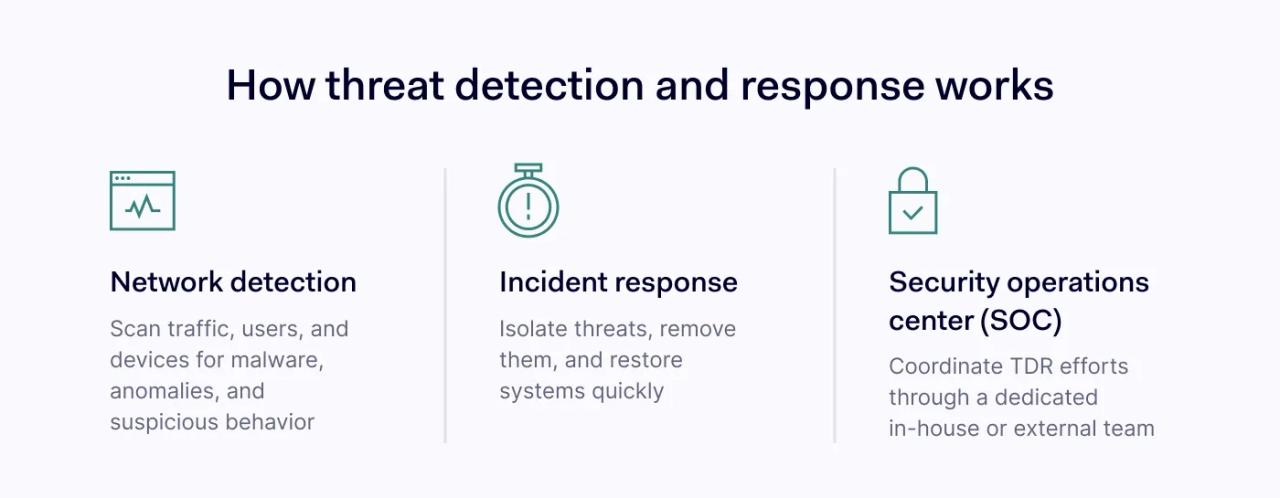 How threat detection and response works

Network detection

Scan traffic, users, and devices for malware, anomalies, and suspicious behavior

Incident response

Isolate threats, remove them, and restore systems quickly

Security operations center (SOC)

Coordinate TDR efforts through a dedicated in-house or external team